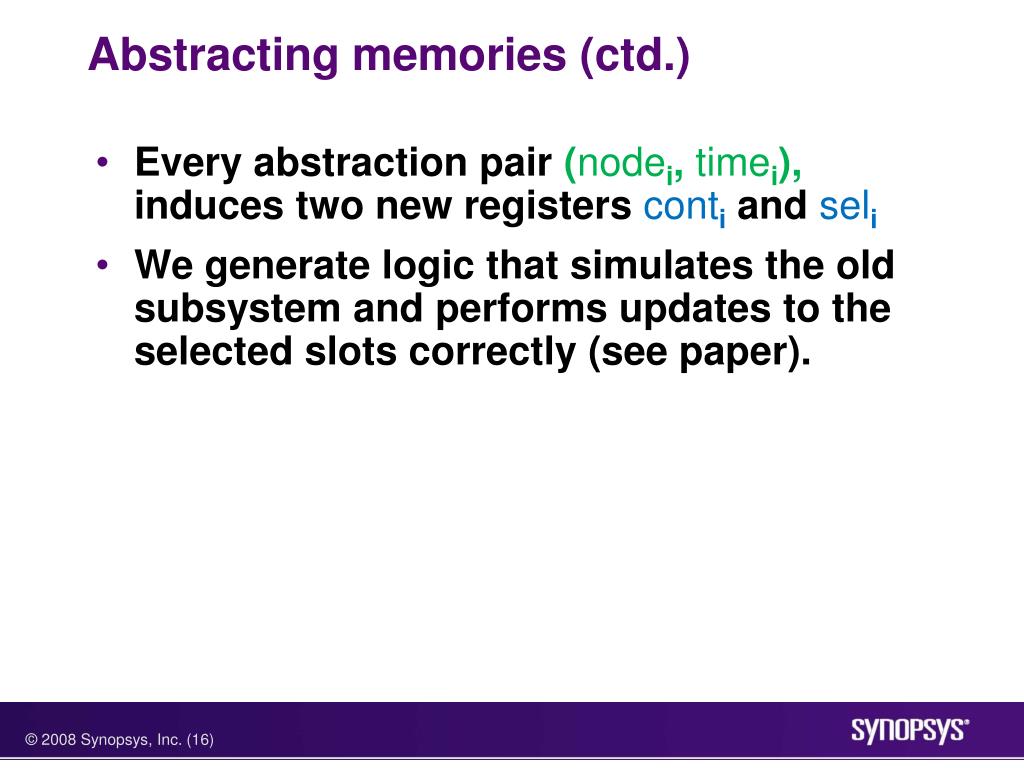 Abstracting memories (ctd.)

• Every abstraction pair ($node_i$, $time_i$), induces two new registers $cont_i$ and $sel_i$

• We generate logic that simulates the old subsystem and performs updates to the selected slots correctly (see paper).

© 2008 Synopsys, Inc. (16)

SYNOPSYS®